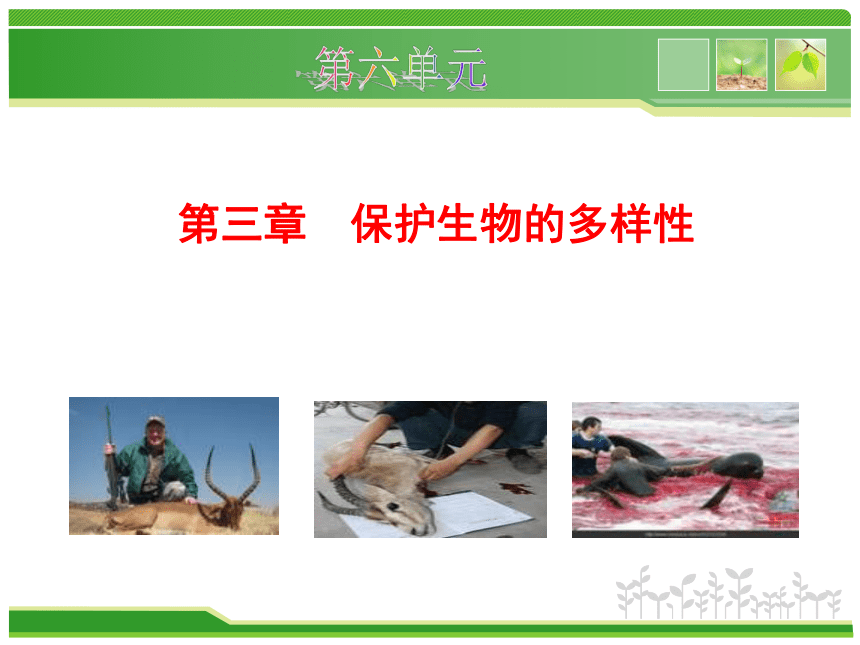 第六单元

第三章　保护生物的多样性